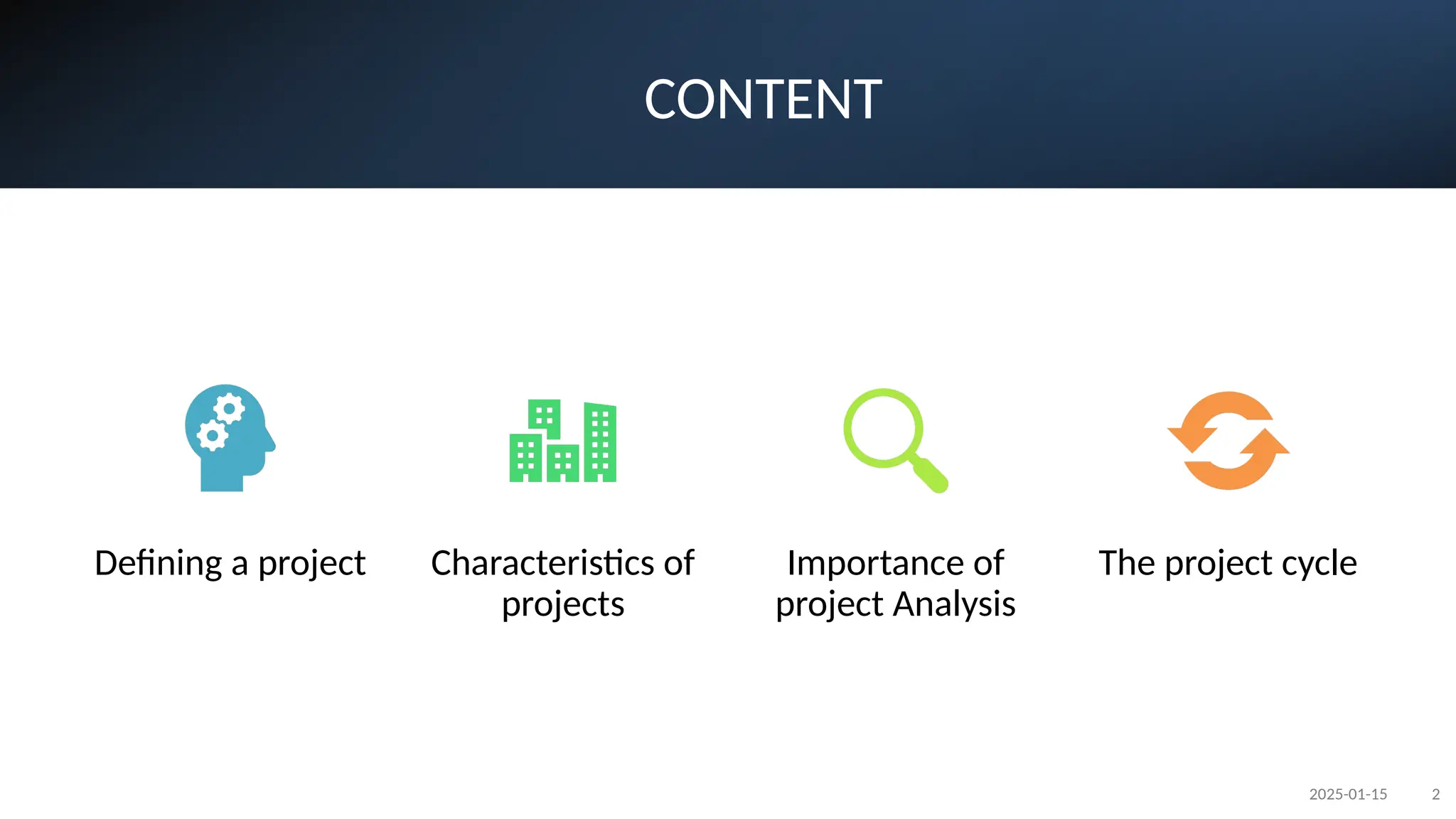 CONTENT

Defining a project

Characteristics of projects

Importance of project Analysis

The project cycle

2025-01-15 2